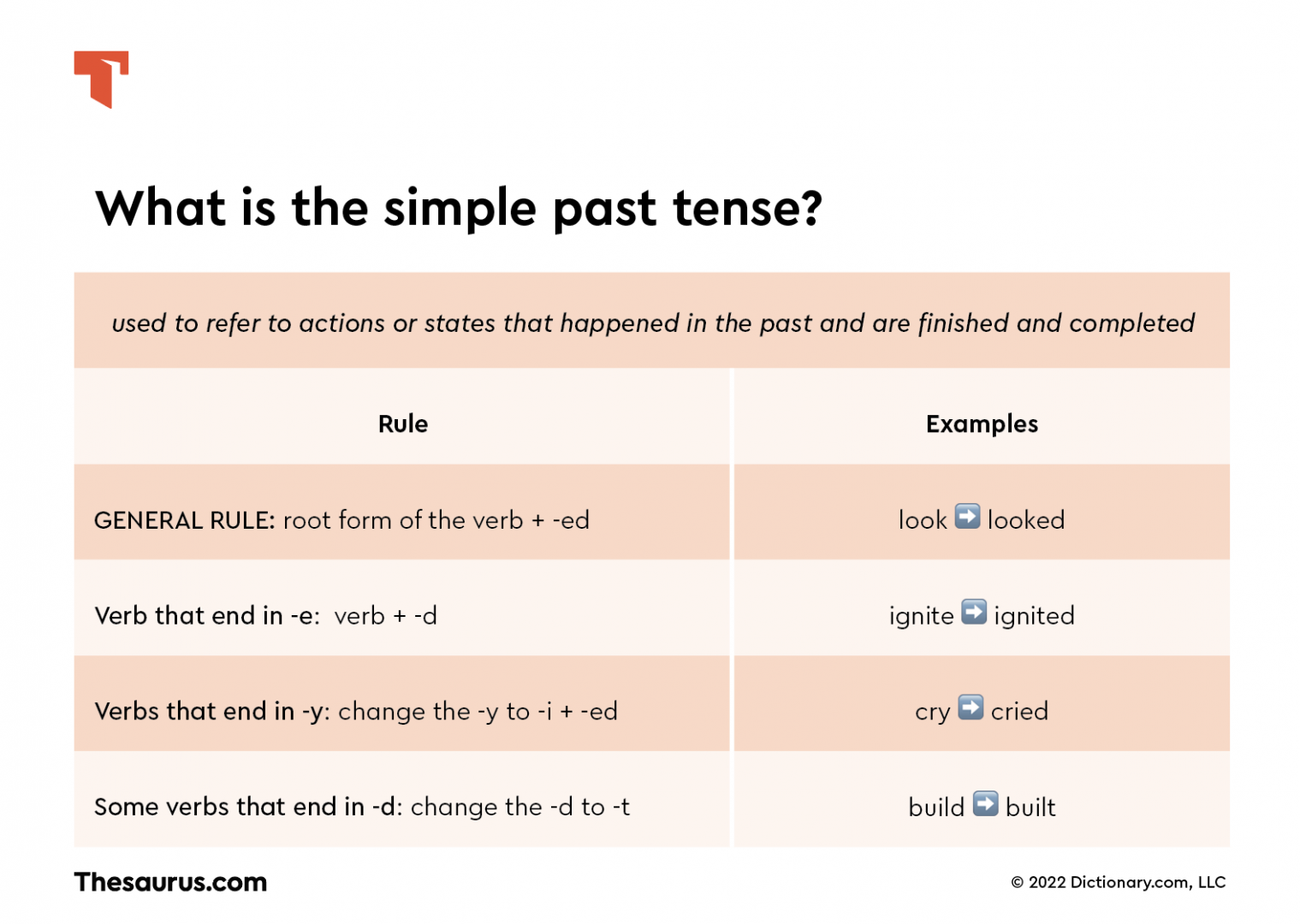 What is the simple past tense?

used to refer to actions or states that happened in the past and are finished and completed

| Rule | Examples |
|---|---|
| GENERAL RULE: root form of the verb + -ed | look ➡ looked |
| Verb that end in -e: verb + -d | ignite ➡ ignited |
| Verbs that end in -y: change the -y to -i + -ed | cry ➡ cried |
| Some verbs that end in -d: change the -d to -t | build ➡ built |

Thesaurus.com

© 2022 Dictionary.com, LLC